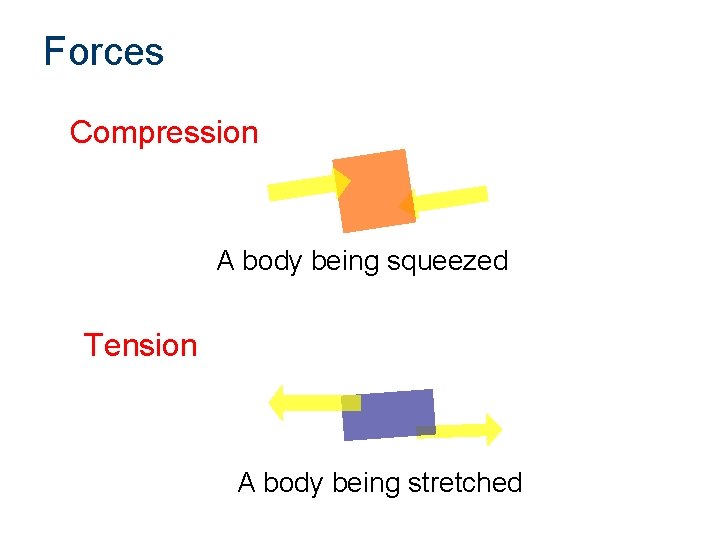 Forces

Compression

A body being squeezed

Tension

A body being stretched